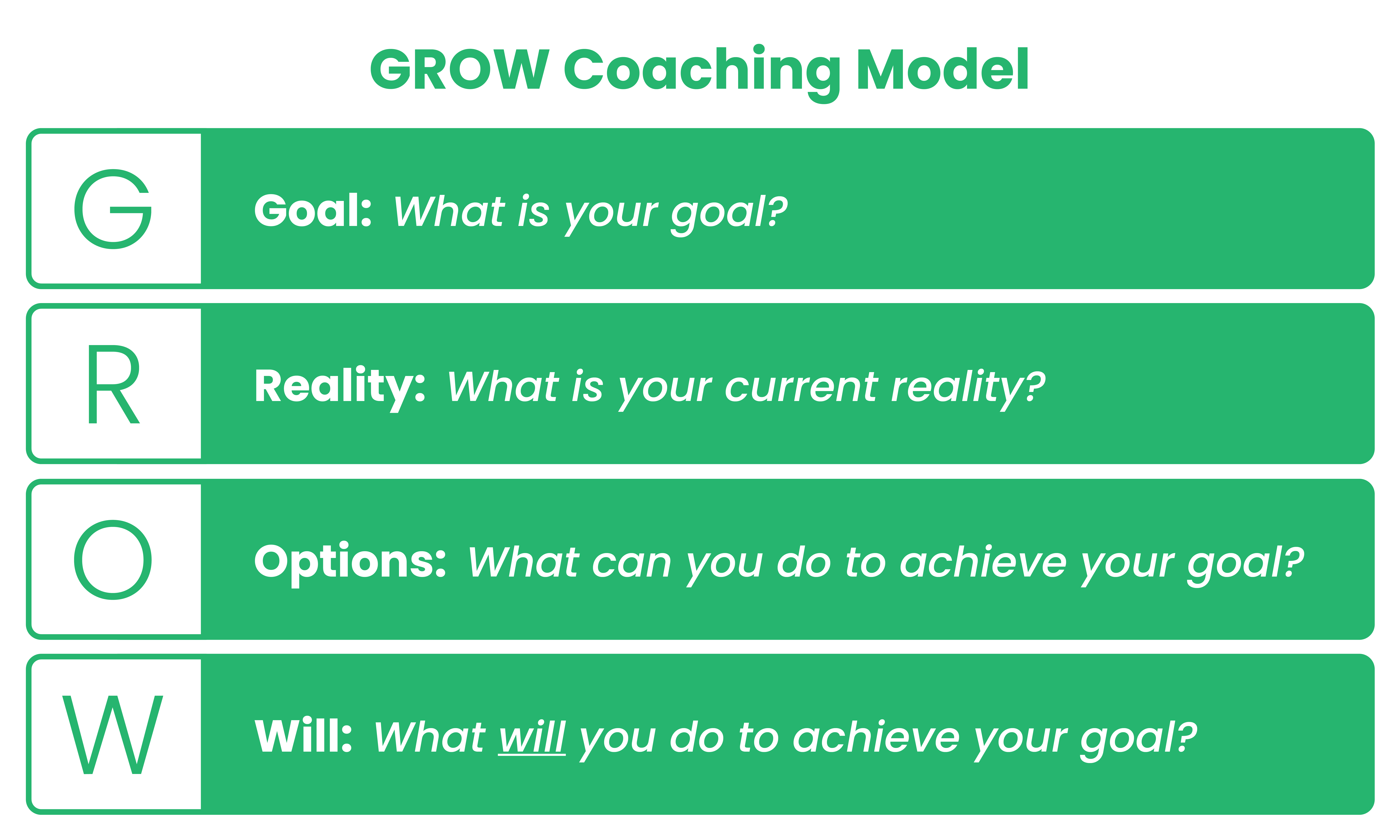 GROW Coaching Model

G Goal: What is your goal?

R Reality: What is your current reality?

O Options: What can you do to achieve your goal?

W Will: What will you do to achieve your goal?